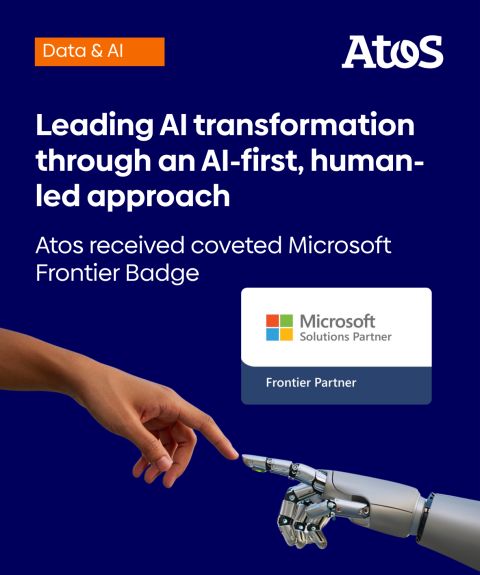 Data & AI

Atos

Leading AI transformation through an AI-first, human-led approach

Atos received coveted Microsoft Frontier Badge

Microsoft
Solutions Partner

Frontier Partner